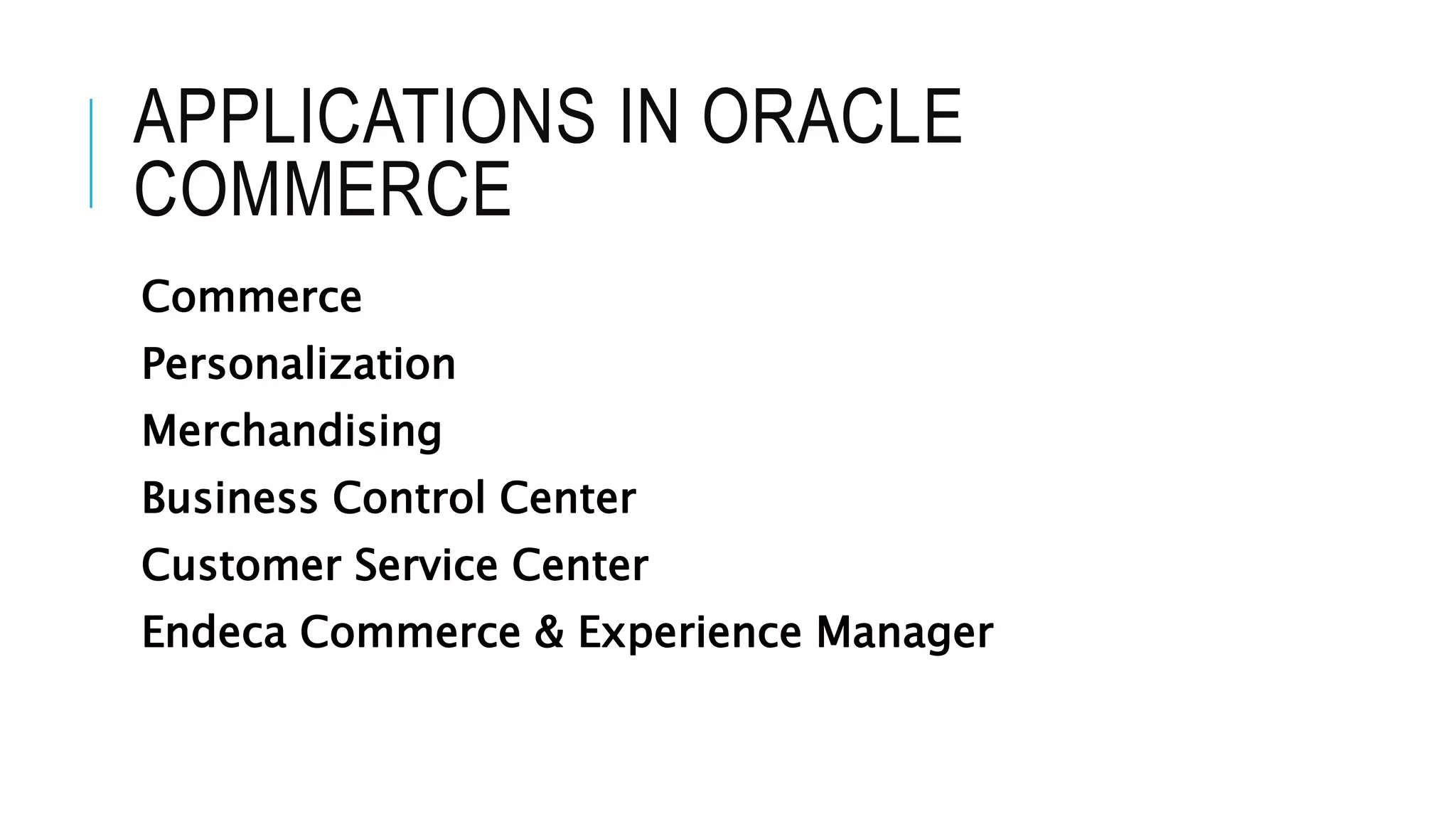 APPLICATIONS IN ORACLE COMMERCE

Commerce

Personalization

Merchandising

Business Control Center

Customer Service Center

Endeca Commerce & Experience Manager